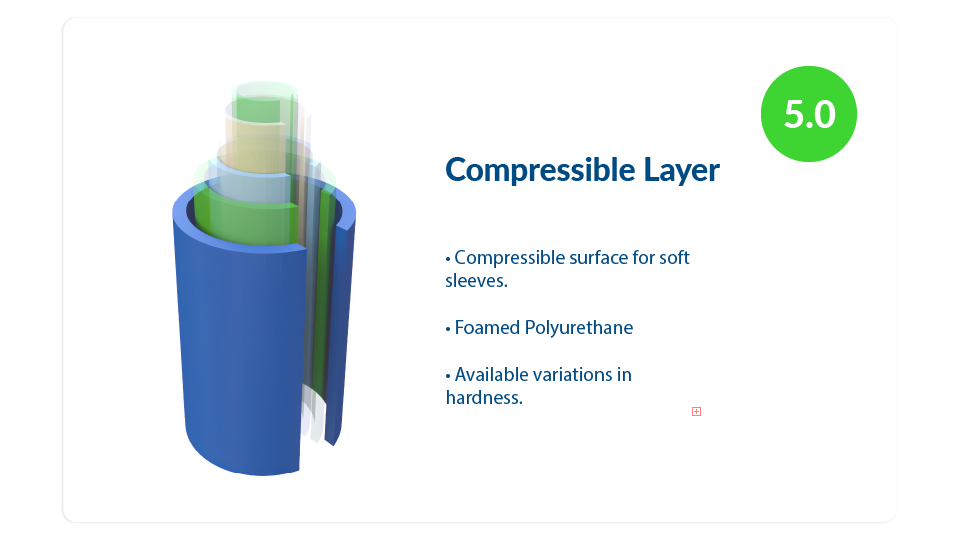 5.0

Compressible Layer

• Compressible surface for soft sleeves.

• Foamed Polyurethane

• Available variations in hardness.